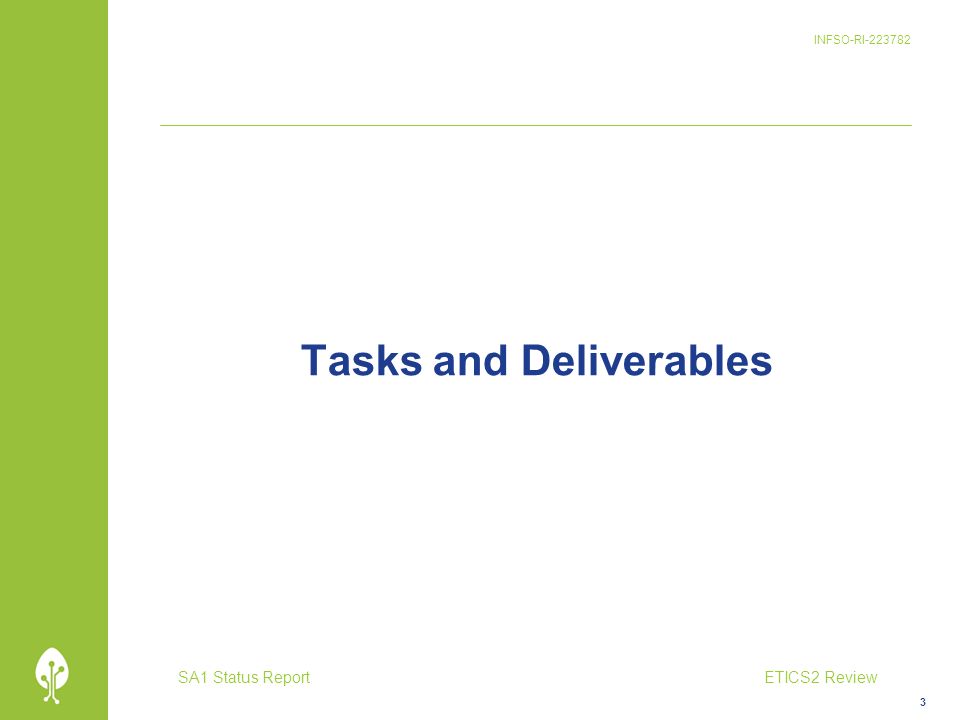 INFSO-RI-223782

Tasks and Deliverables

SA1 Status Report

ETICS2 Review

3